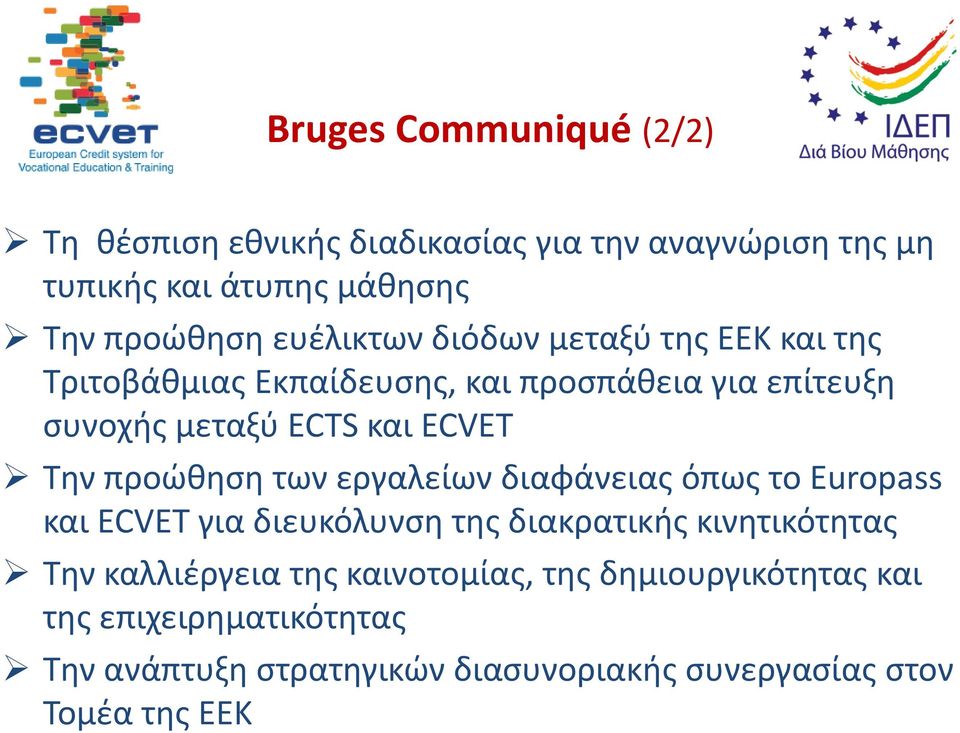 ecvet
European Credit system for Vocational Education & Training

Bruges Communiqué (2/2)

ΙΔΕΠ
Διά Βίου Μάθησης

➢ Τη θέσπιση εθνικής διαδικασίας για την αναγνώριση της μη τυπικής και άτυπης μάθησης

➢ Την προώθηση ευέλικτων διόδων μεταξύ της ΕΕΚ και της Τριτοβάθμιας Εκπαίδευσης, και προσπάθεια για επίτευξη συνοχής μεταξύ ECTS και ECVET

➢ Την προώθηση των εργαλείων διαφάνειας όπως το Europass και ECVET για διευκόλυνση της διακρατικής κινητικότητας

➢ Την καλλιέργεια της καινοτομίας, της δημιουργικότητας και της επιχειρηματικότητας

➢ Την ανάπτυξη στρατηγικών διασυνοριακής συνεργασίας στον Τομέα της ΕΕΚ